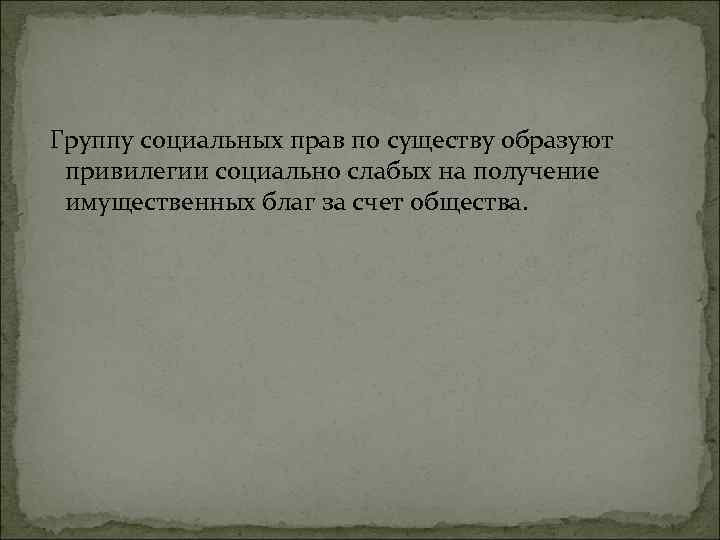 Группу социальных прав по существу образуют привилегии социально слабых на получение имущественных благ за счет общества.